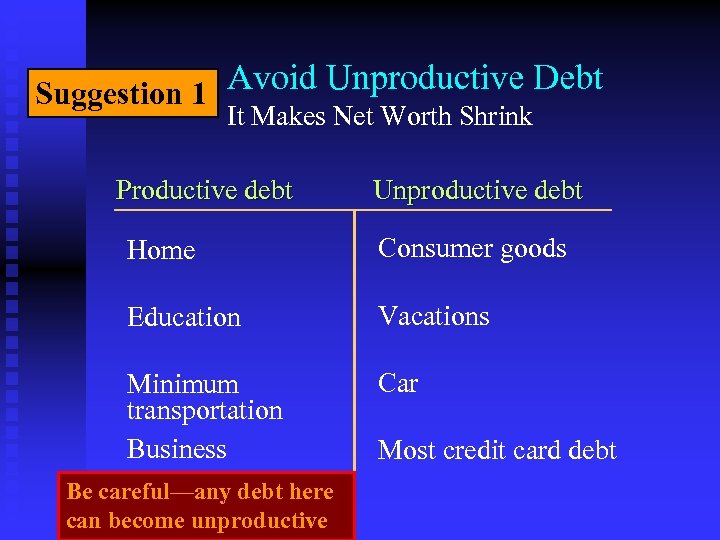 Suggestion 1

Avoid Unproductive Debt
It Makes Net Worth Shrink

| Productive debt | Unproductive debt |
|---|---|
| Home | Consumer goods |
| Education | Vacations |
| Minimum transportation | Car |
| Business | Most credit card debt |

Be careful—any debt here can become unproductive